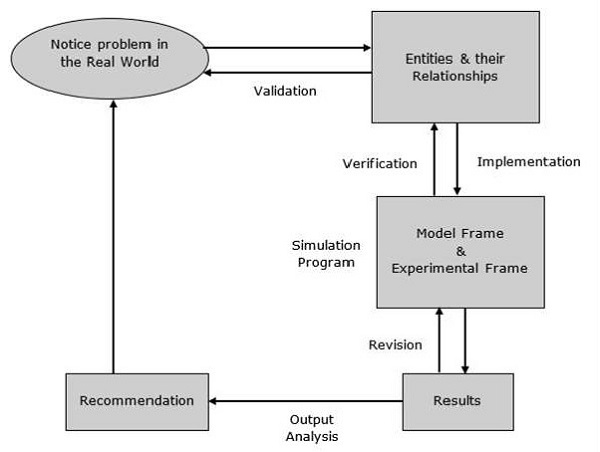 Notice problem in the Real World

Entities & their Relationships

Validation

Verification

Implementation

Simulation Program

Model Frame & Experimental Frame

Revision

Recommendation

Results

Output Analysis